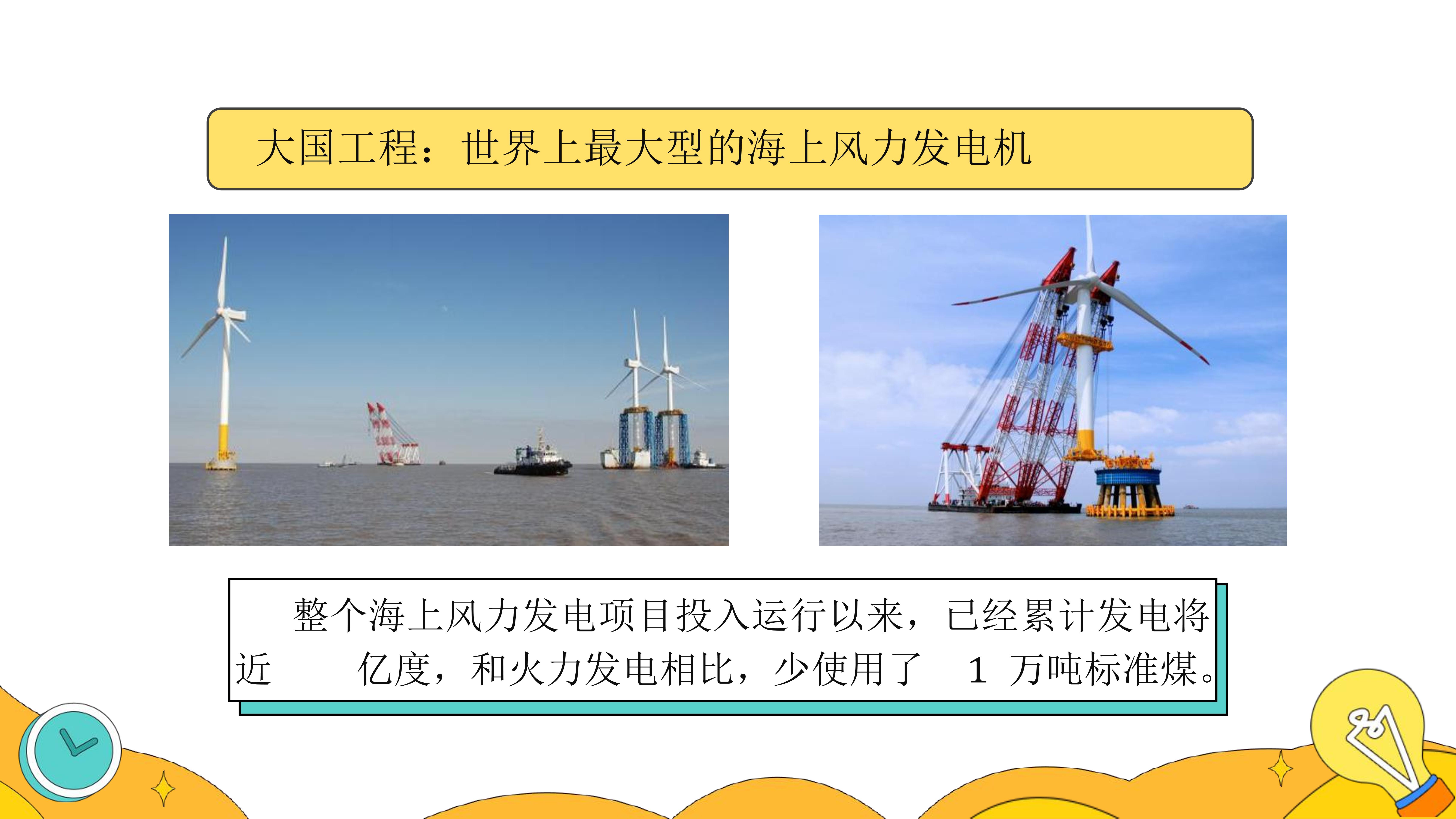 大国工程：世界上最大型的海上风力发电机

整个海上风力发电项目投入运行以来，已经累计发电将近　　亿度，和火力发电相比，少使用了　1　万吨标准煤。